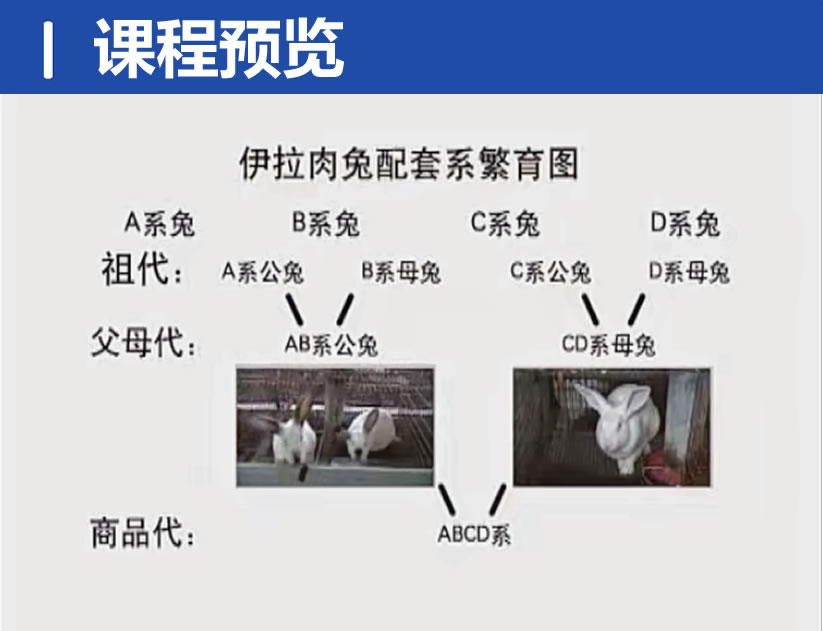 课程预览

伊拉肉兔配套系繁育图

A系兔　B系兔　C系兔　D系兔

祖代：　A系公兔　B系母兔　C系公兔　D系母兔

父母代：　AB系公兔　CD系母兔

商品代：　ABCD系